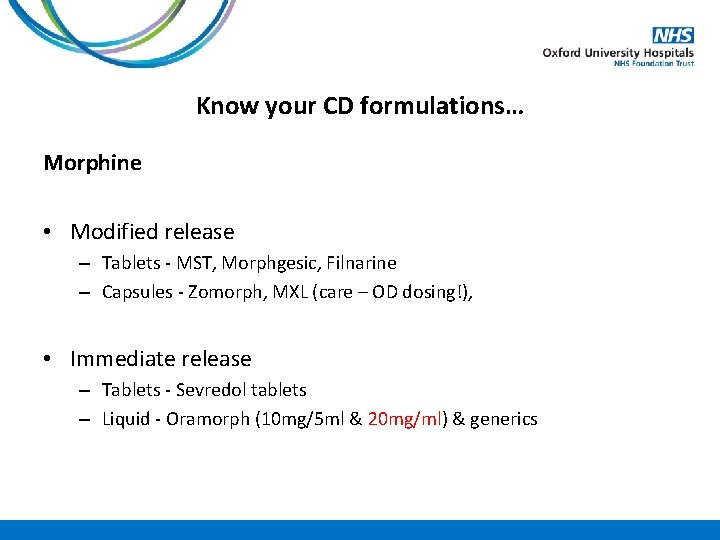 NHS
Oxford University Hospitals
NHS Foundation Trust

Know your CD formulations…

Morphine

• Modified release
– Tablets - MST, Morphgesic, Filnarine
– Capsules - Zomorph, MXL (care – OD dosing!),

• Immediate release
– Tablets - Sevredol tablets
– Liquid - Oramorph (10mg/5ml & 20mg/ml) & generics